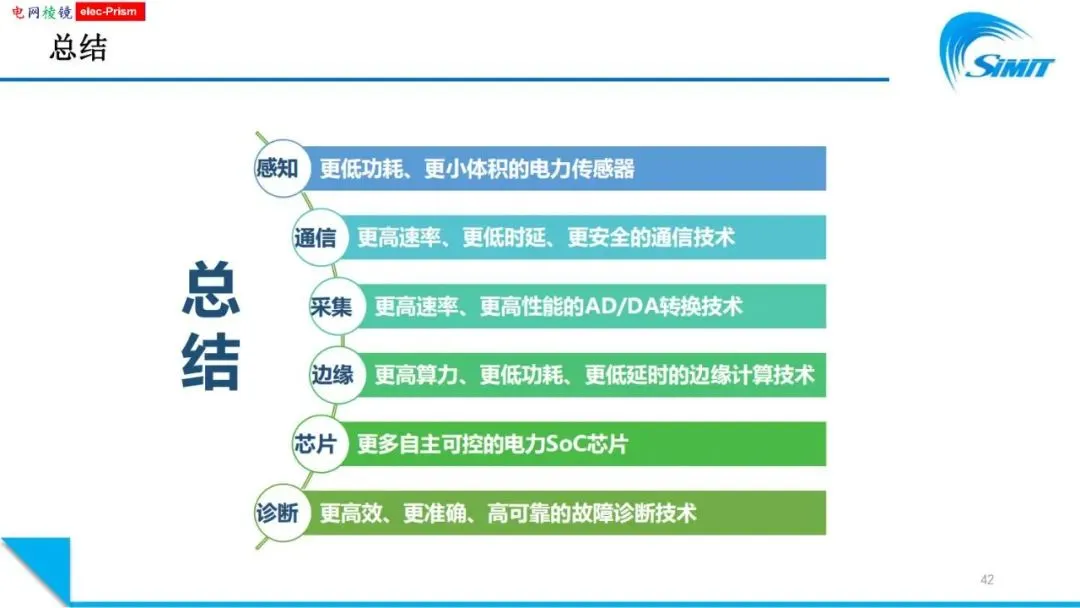 电网棱镜 elec-Prism

总结

SIMIT

总结

感知 更低功耗、更小体积的电力传感器

通信 更高速率、更低时延、更安全的通信技术

采集 更高速率、更高性能的AD/DA转换技术

边缘 更高算力、更低功耗、更低延时的边缘计算技术

芯片 更多自主可控的电力SoC芯片

诊断 更高效、更准确、高可靠的故障诊断技术

42